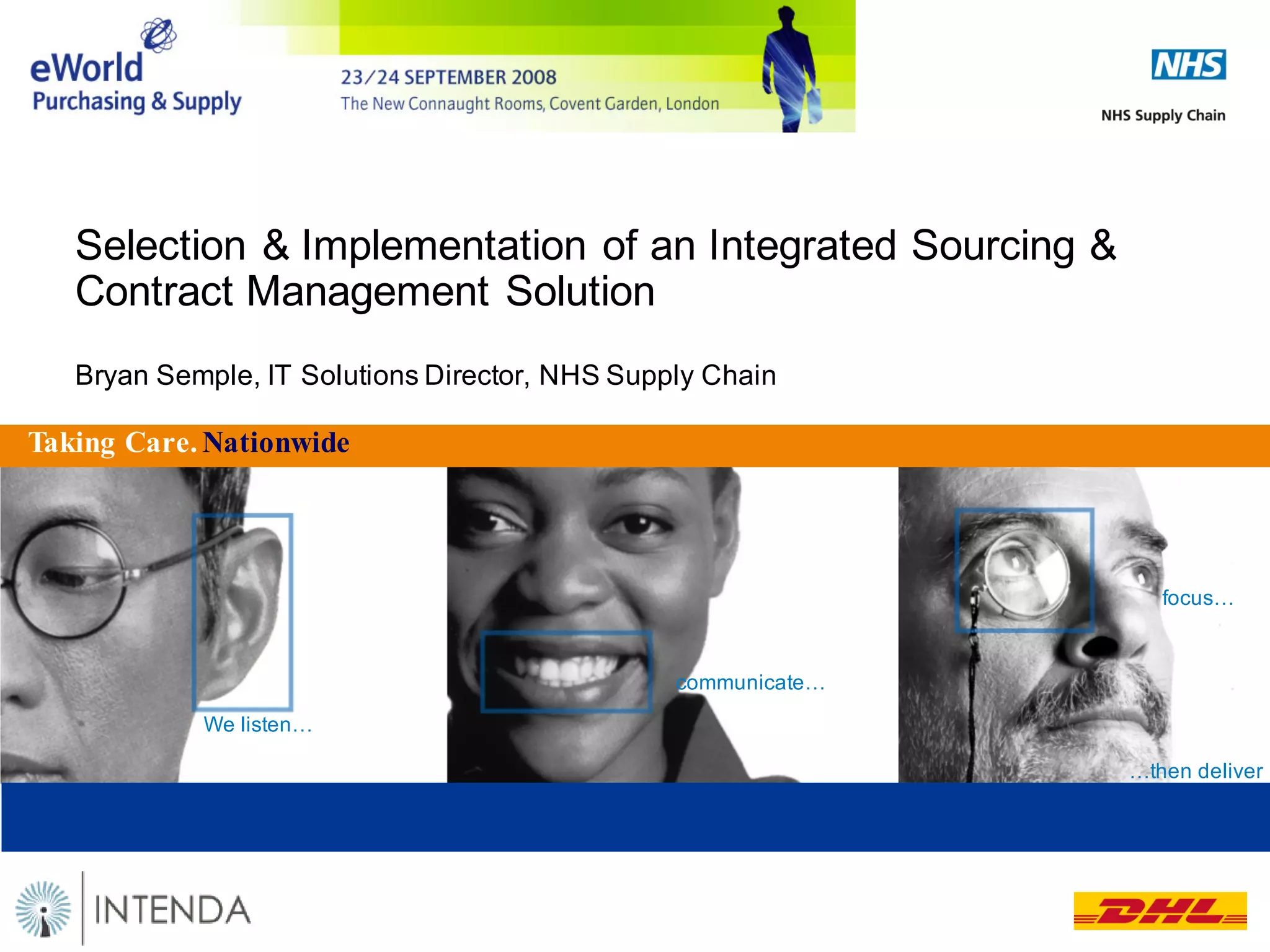 eWorld
Purchasing & Supply

23/24 SEPTEMBER 2008
The New Connaught Rooms, Covent Garden, London

NHS
NHS Supply Chain

Selection & Implementation of an Integrated Sourcing & Contract Management Solution

Bryan Semple, IT Solutions Director, NHS Supply Chain

Taking Care. Nationwide

We listen…

communicate…

focus…

…then deliver

INTENDA

DHL